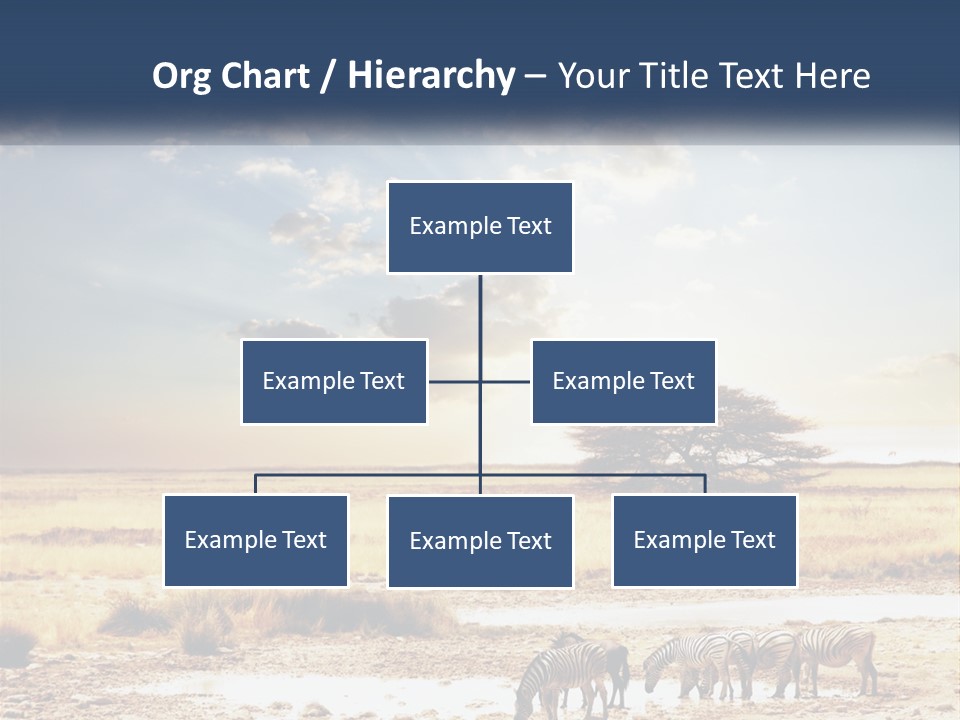 Org Chart / Hierarchy – Your Title Text Here

Example Text

Example Text

Example Text

Example Text

Example Text

Example Text